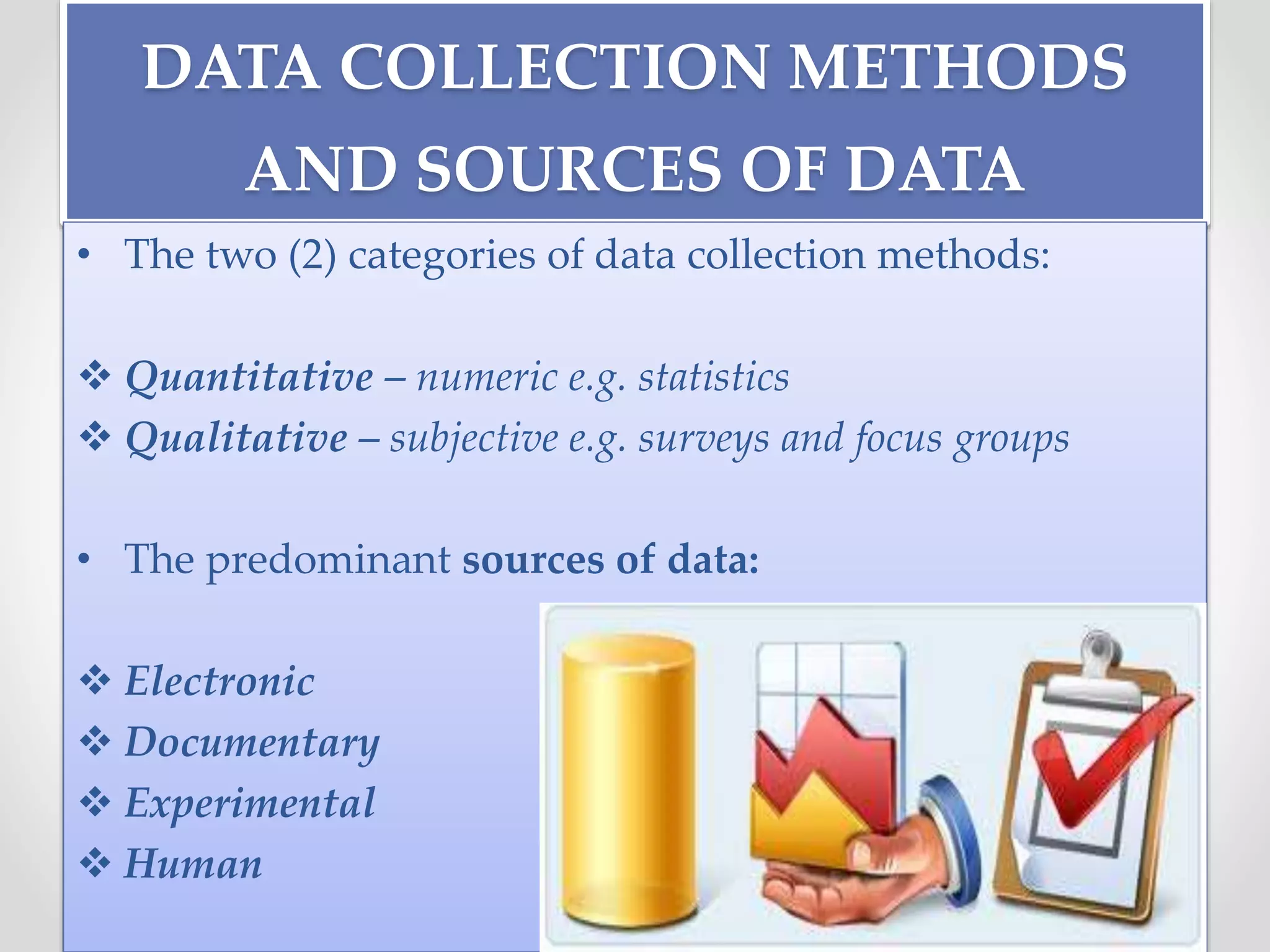 DATA COLLECTION METHODS AND SOURCES OF DATA

• The two (2) categories of data collection methods:

❖ Quantitative – numeric e.g. statistics
❖ Qualitative – subjective e.g. surveys and focus groups

• The predominant sources of data:

❖ Electronic
❖ Documentary
❖ Experimental
❖ Human